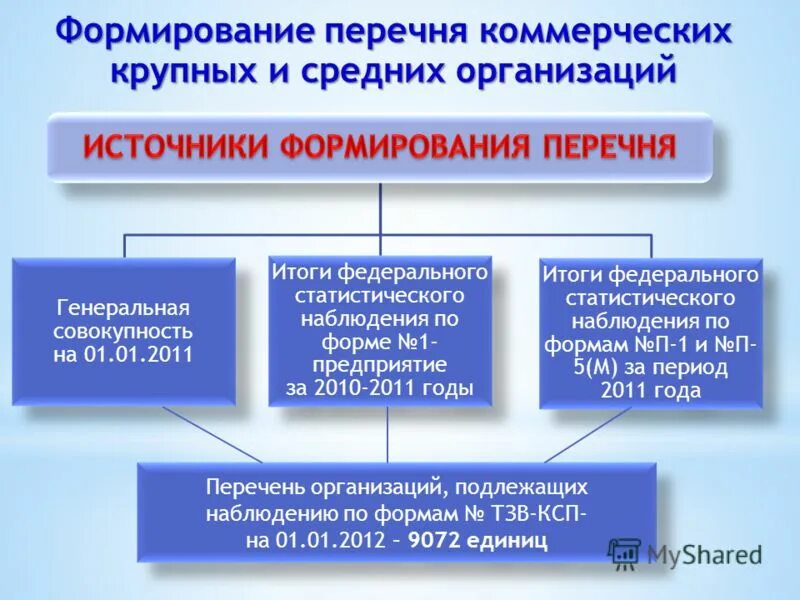 Формирование перечня коммерческих крупных и средних организаций

ИСТОЧНИКИ ФОРМИРОВАНИЯ ПЕРЕЧНЯ

Генеральная совокупность на 01.01.2011

Итоги федерального статистического наблюдения по форме №1-предприятие за 2010-2011 годы

Итоги федерального статистического наблюдения по формам №П-1 и №П-5(М) за период 2011 года

Перечень организаций, подлежащих наблюдению по формам № ТЗВ-КСП- на 01.01.2012 – 9072 единиц

MyShared